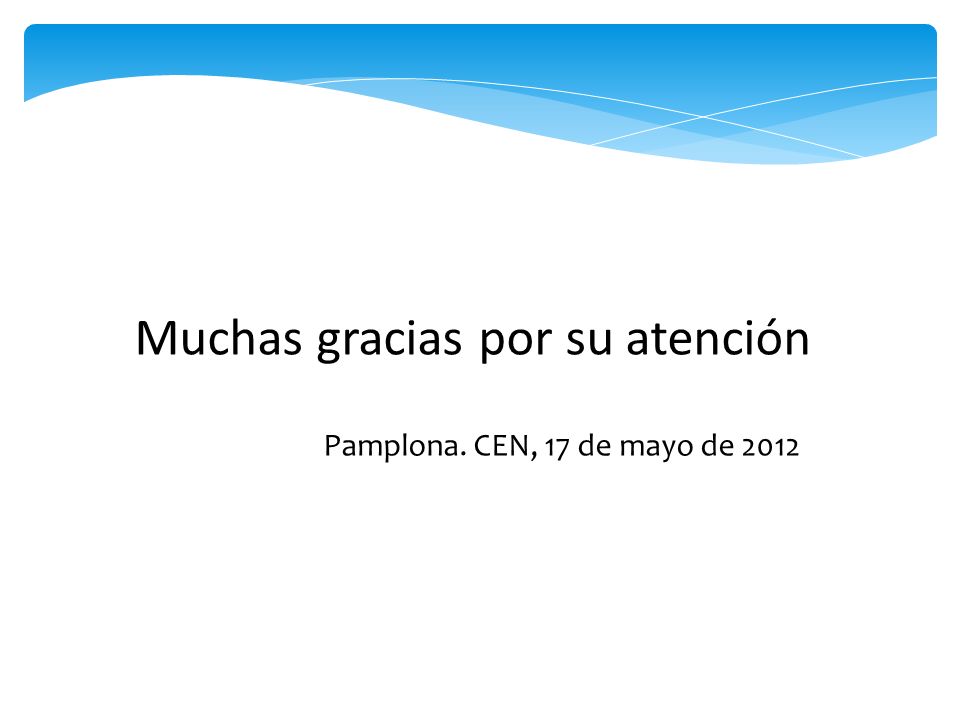 Muchas gracias por su atención

Pamplona. CEN, 17 de mayo de 2012